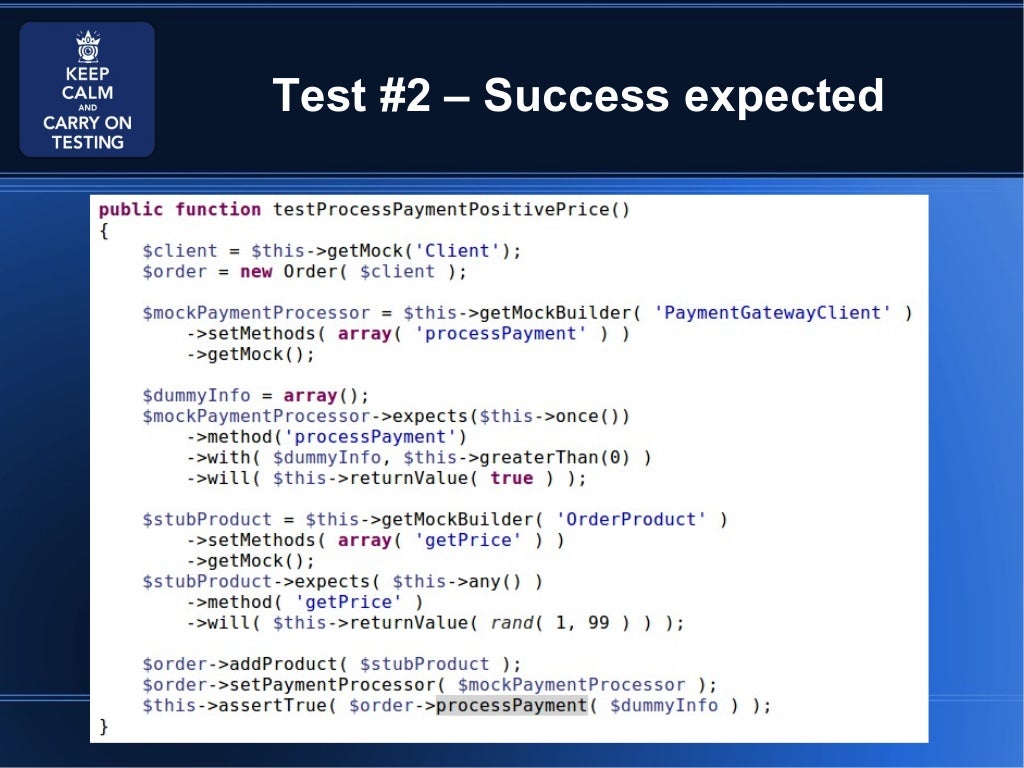 KEEP CALM AND CARRY ON TESTING

Test #2 – Success expected

public function testProcessPaymentPositivePrice()
{
    $client = $this->getMock('Client');
    $order = new Order( $client );

    $mockPaymentProcessor = $this->getMockBuilder( 'PaymentGatewayClient' )
        ->setMethods( array( 'processPayment' ) )
        ->getMock();

    $dummyInfo = array();
    $mockPaymentProcessor->expects($this->once())
        ->method('processPayment')
        ->with( $dummyInfo, $this->greaterThan(0) )
        ->will( $this->returnValue( true ) );

    $stubProduct = $this->getMockBuilder( 'OrderProduct' )
        ->setMethods( array( 'getPrice' ) )
        ->getMock();
    $stubProduct->expects( $this->any() )
        ->method( 'getPrice' )
        ->will( $this->returnValue( rand( 1, 99 ) ) );

    $order->addProduct( $stubProduct );
    $order->setPaymentProcessor( $mockPaymentProcessor );
    $this->assertTrue( $order->processPayment( $dummyInfo ) );
}